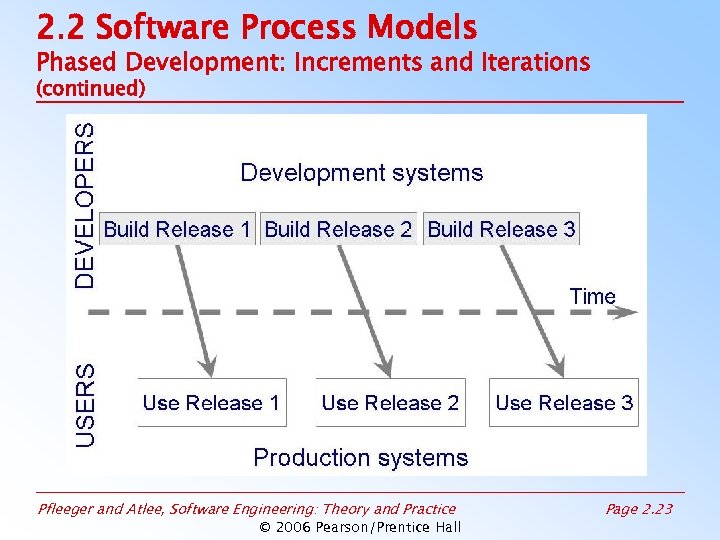 2.2 Software Process Models
Phased Development: Increments and Iterations
(continued)

DEVELOPERS

Development systems

Build Release 1
Build Release 2
Build Release 3

Time

USERS

Use Release 1
Use Release 2
Use Release 3

Production systems

Pfleeger and Atlee, Software Engineering: Theory and Practice
Page 2.23
© 2006 Pearson/Prentice Hall